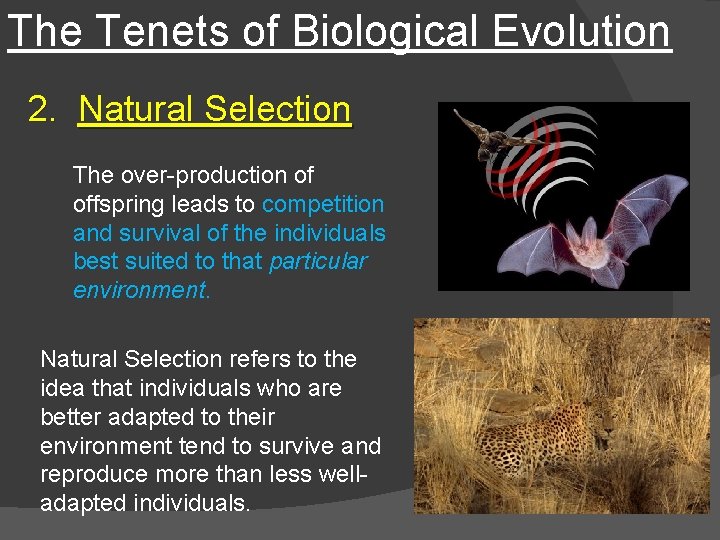 The Tenets of Biological Evolution

2. Natural Selection

The over-production of offspring leads to competition and survival of the individuals best suited to that particular environment.

Natural Selection refers to the idea that individuals who are better adapted to their environment tend to survive and reproduce more than less well-adapted individuals.